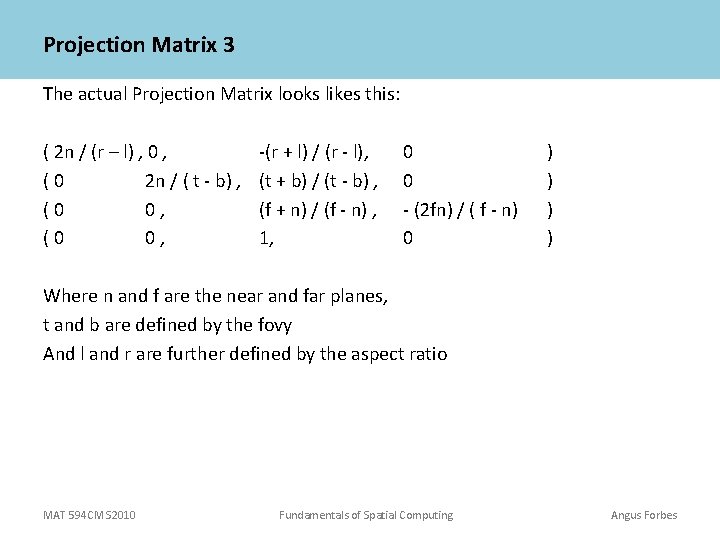 Projection Matrix 3

The actual Projection Matrix looks likes this:

( 2n / (r – l) , 0 , -(r + l) / (r - l), 0 )
( 0 2n / ( t - b) , (t + b) / (t - b) , 0 )
( 0 0 , (f + n) / (f - n) , - (2fn) / ( f - n) )
( 0 0 , 1, 0 )

Where n and f are the near and far planes,
t and b are defined by the fovy
And l and r are further defined by the aspect ratio

MAT 594CM S2010 Fundamentals of Spatial Computing Angus Forbes